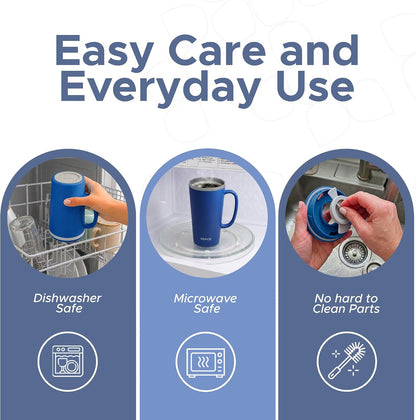 Easy Care and Everyday Use

Dishwasher Safe

Microwave Safe

No hard to Clean Parts